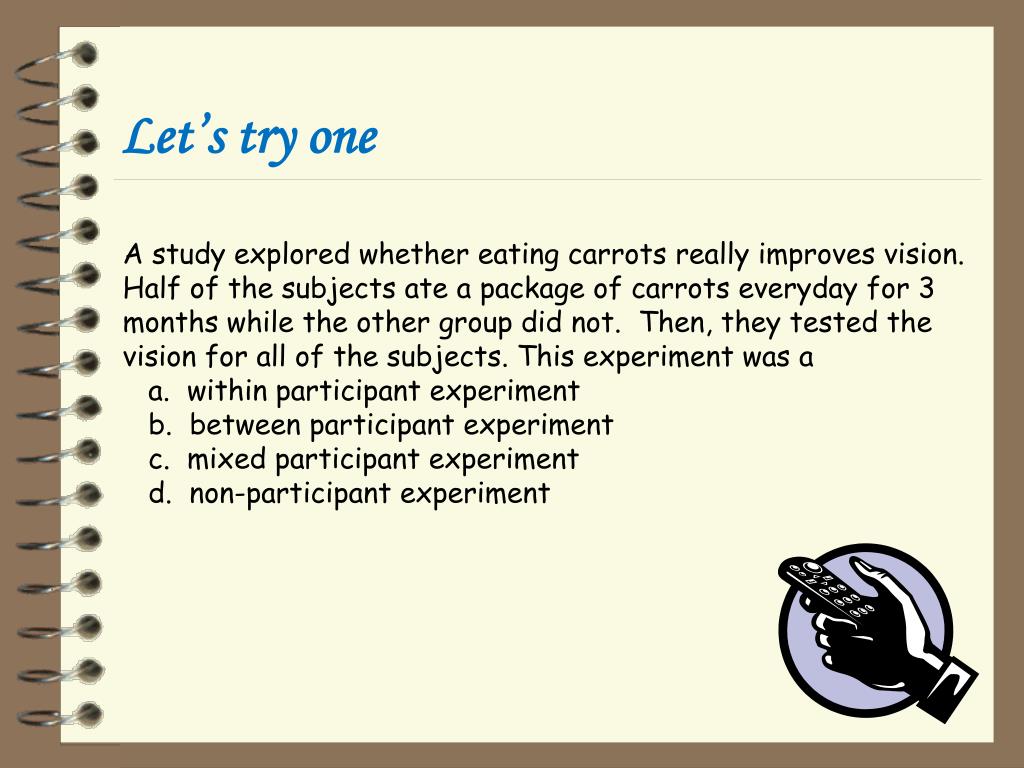 Let's try one

A study explored whether eating carrots really improves vision. Half of the subjects ate a package of carrots everyday for 3 months while the other group did not. Then, they tested the vision for all of the subjects. This experiment was a

a. within participant experiment
b. between participant experiment
c. mixed participant experiment
d. non-participant experiment